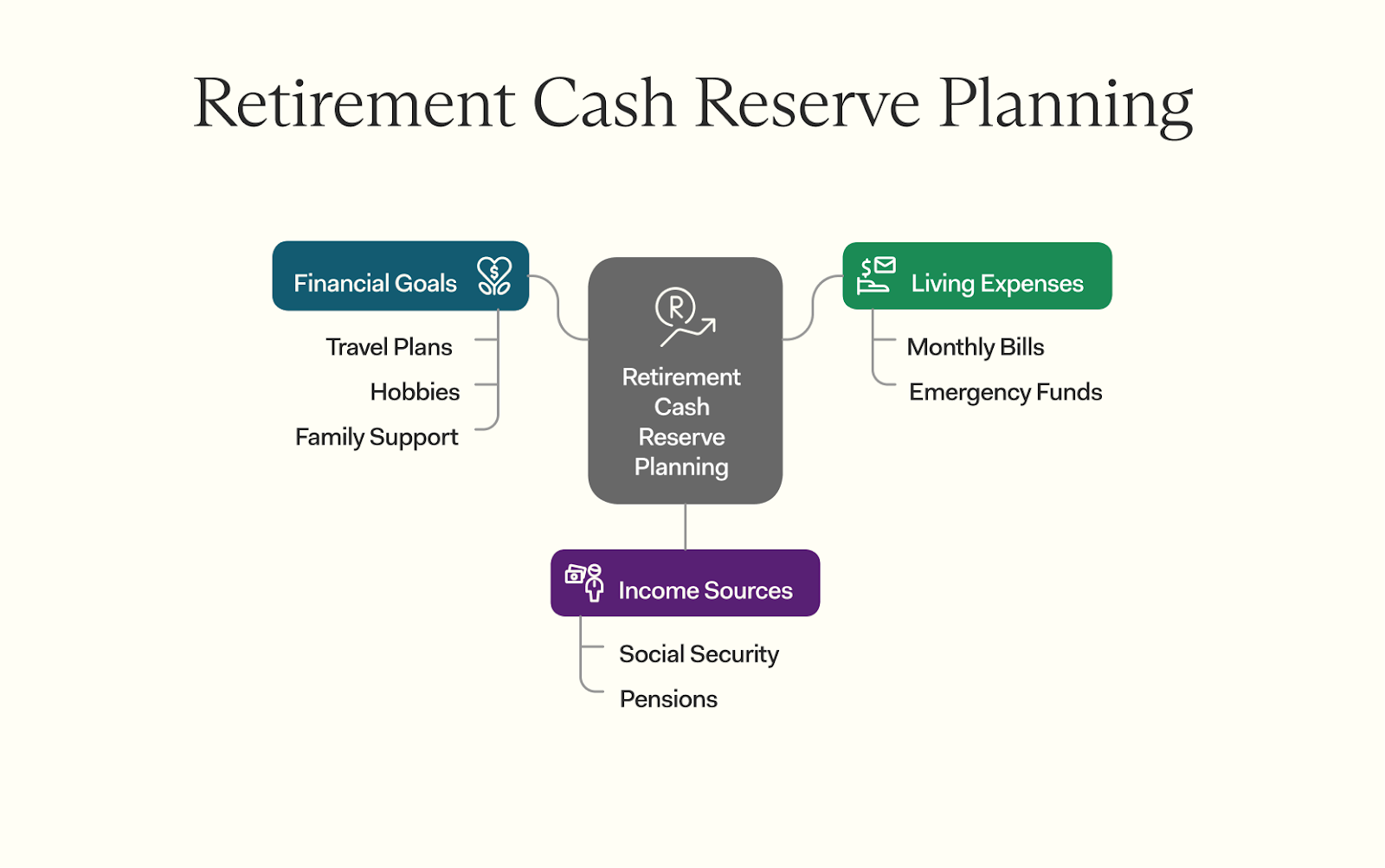 Retirement Cash Reserve Planning

Financial Goals

Travel Plans

Hobbies

Family Support

Retirement Cash Reserve Planning

Living Expenses

Monthly Bills

Emergency Funds

Income Sources

Social Security

Pensions